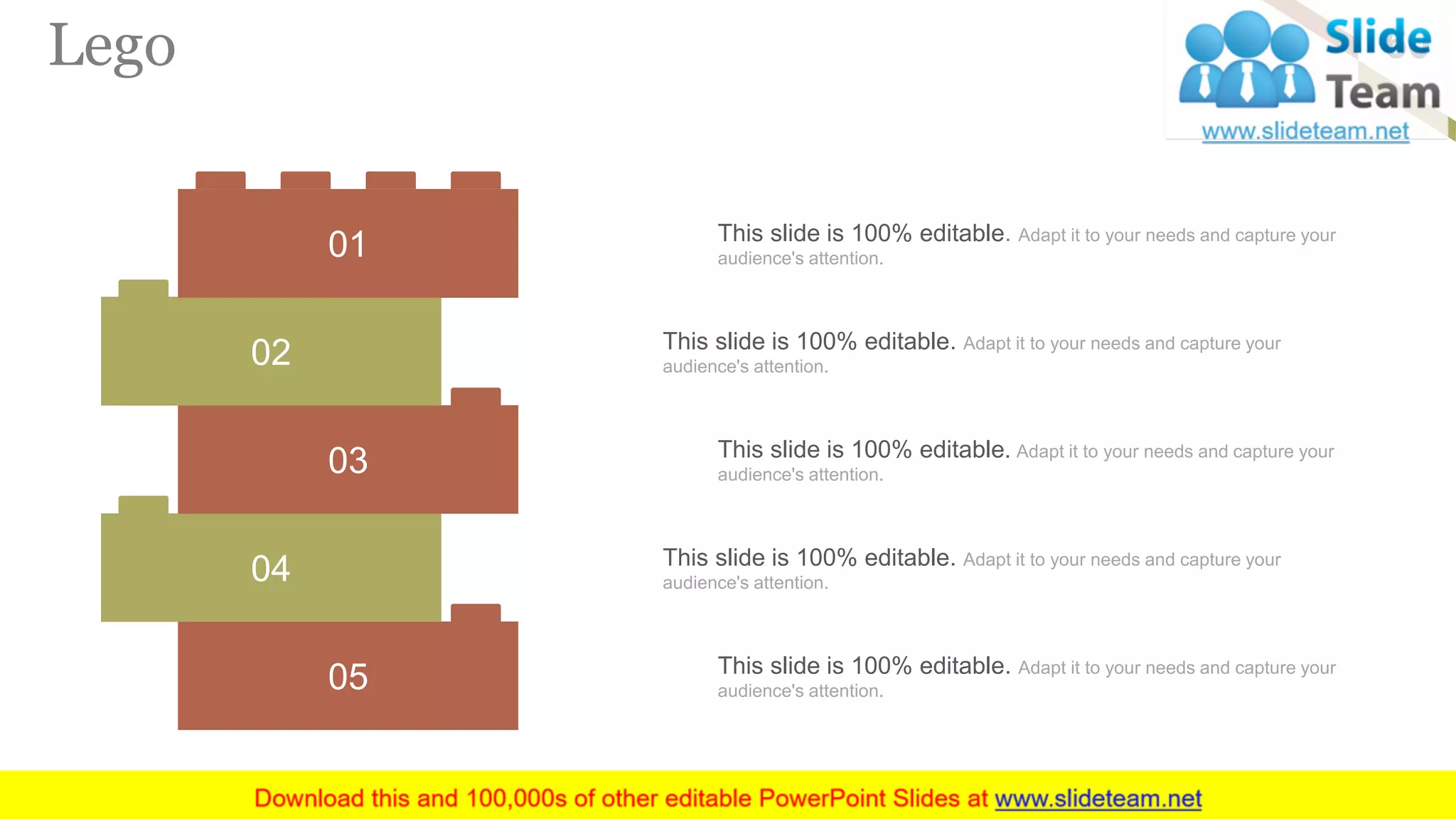 Lego

Slide Team
www.slideteam.net

01

02

03

04

05

This slide is 100% editable. Adapt it to your needs and capture your audience's attention.

This slide is 100% editable. Adapt it to your needs and capture your audience's attention.

This slide is 100% editable. Adapt it to your needs and capture your audience's attention.

This slide is 100% editable. Adapt it to your needs and capture your audience's attention.

This slide is 100% editable. Adapt it to your needs and capture your audience's attention.

Download this and 100,000s of other editable PowerPoint Slides at www.slideteam.net